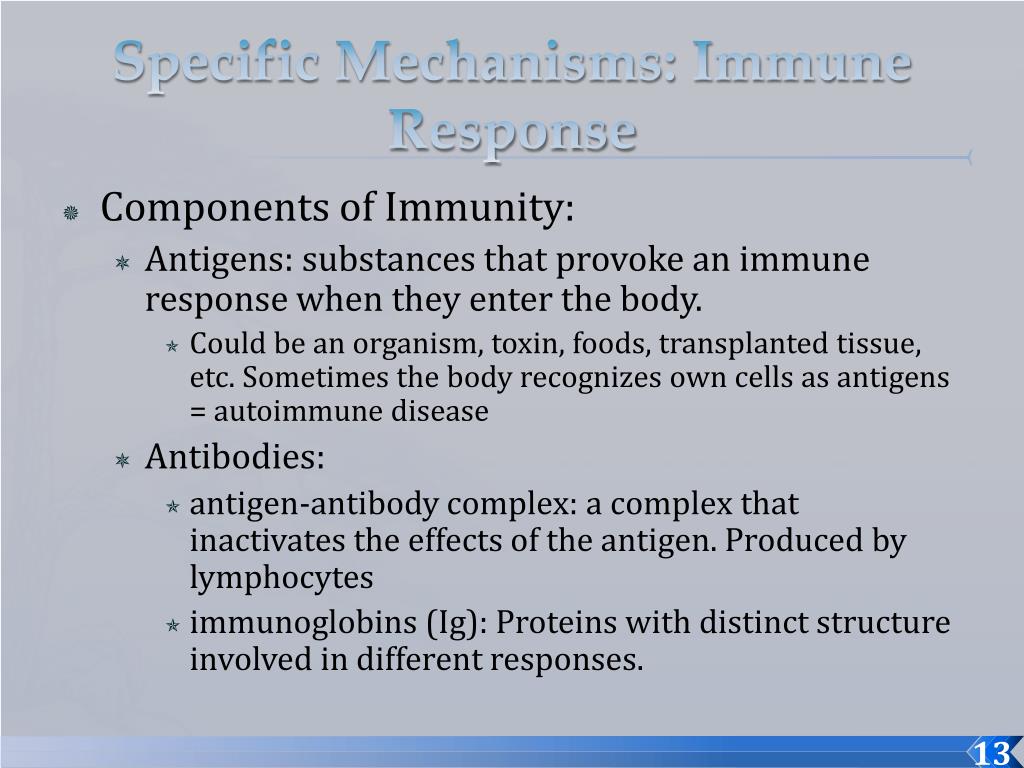 Specific Mechanisms: Immune Response

Components of Immunity:

Antigens: substances that provoke an immune response when they enter the body.

Could be an organism, toxin, foods, transplanted tissue, etc. Sometimes the body recognizes own cells as antigens = autoimmune disease

Antibodies:

antigen-antibody complex: a complex that inactivates the effects of the antigen. Produced by lymphocytes

immunoglobins (Ig): Proteins with distinct structure involved in different responses.

13